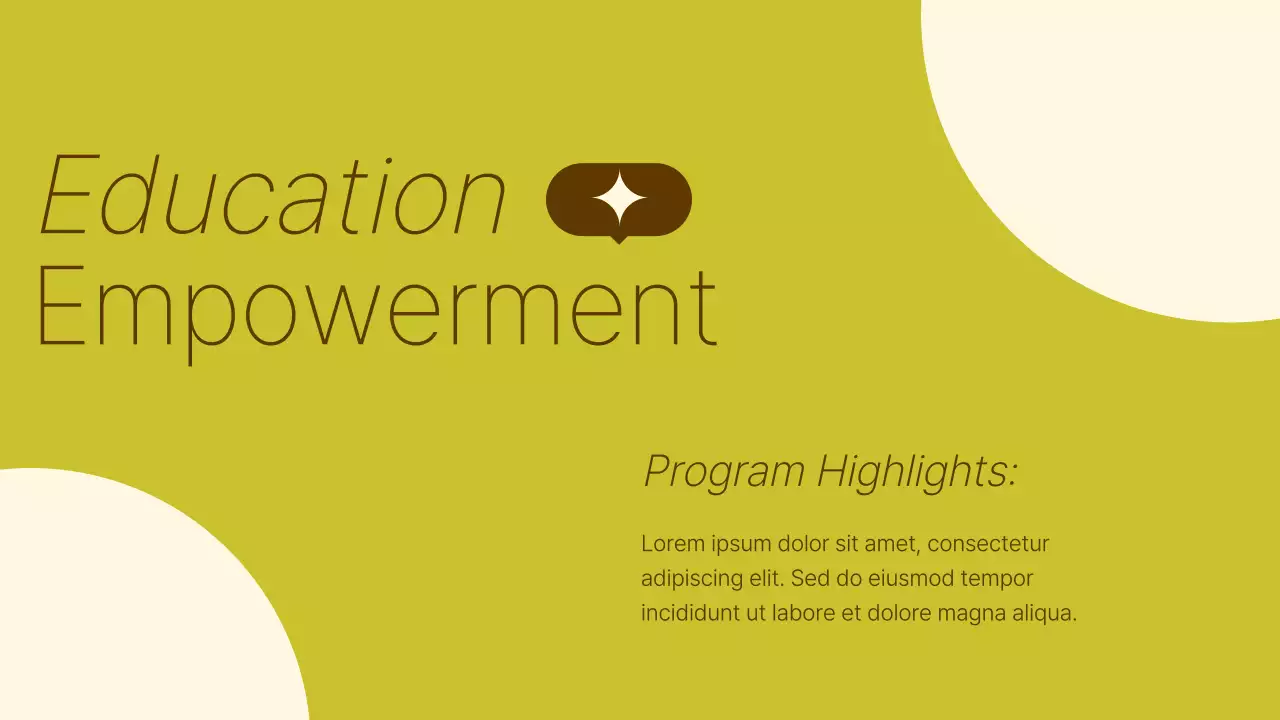 Education
Empowerment

Program Highlights:

Lorem ipsum dolor sit amet, consectetur adipiscing elit. Sed do eiusmod tempor incididunt ut labore et dolore magna aliqua.